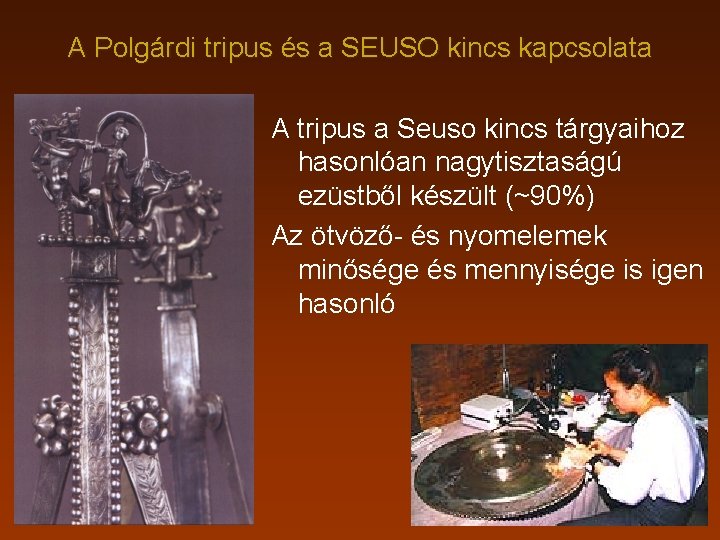 A Polgárdi tripus és a SEUSO kincs kapcsolata

A tripus a Seuso kincs tárgyaihoz hasonlóan nagytisztaságú ezüstből készült (~90%)

Az ötvöző- és nyomelemek minősége és mennyisége is igen hasonló